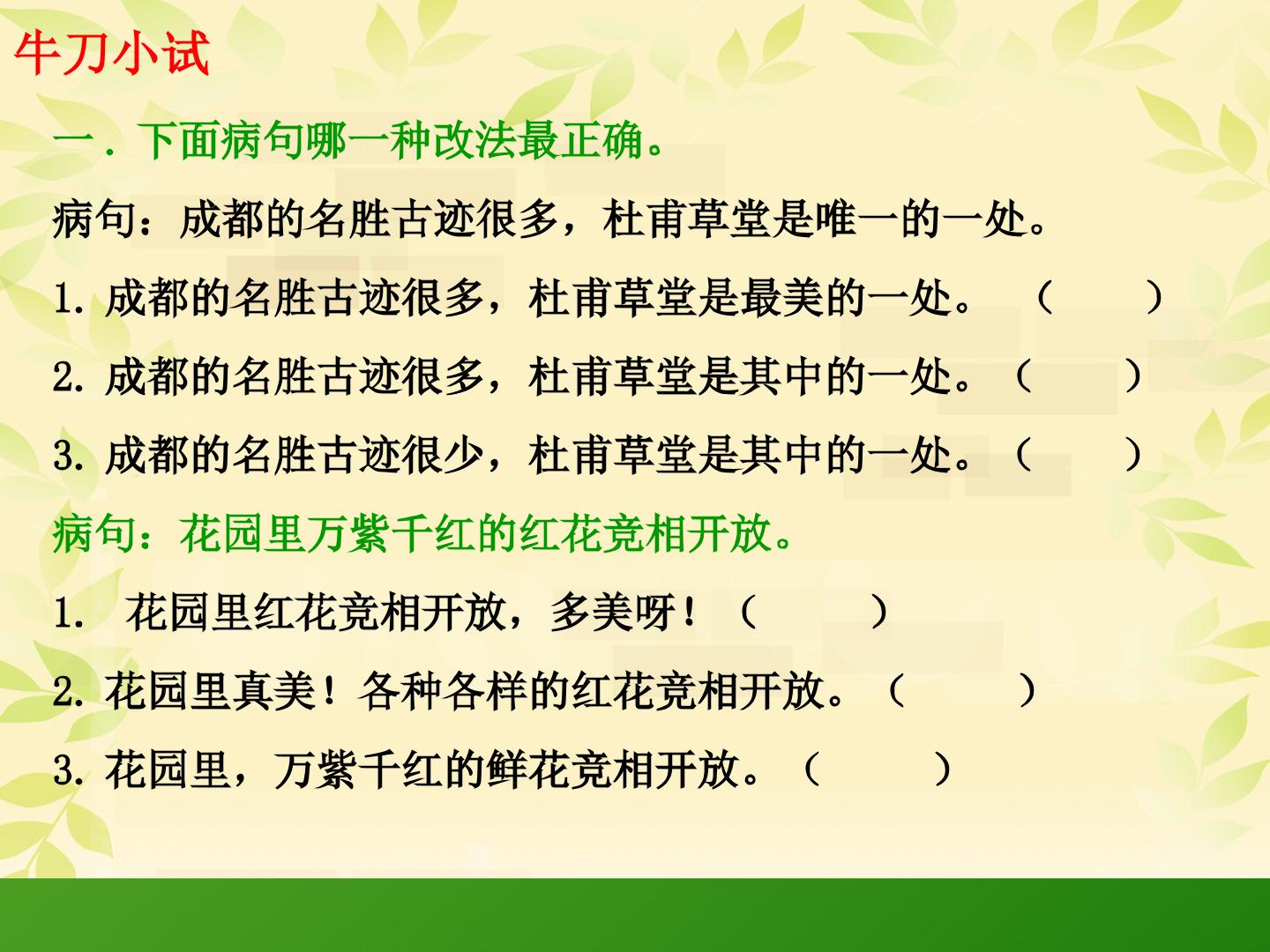 牛刀小试

一．下面病句哪一种改法最正确。

病句：成都的名胜古迹很多，杜甫草堂是唯一的一处。

1.成都的名胜古迹很多，杜甫草堂是最美的一处。 （ ）

2.成都的名胜古迹很多，杜甫草堂是其中的一处。（ ）

3.成都的名胜古迹很少，杜甫草堂是其中的一处。（ ）

病句：花园里万紫千红的红花竞相开放。

1.花园里红花竞相开放，多美呀！（ ）

2.花园里真美！各种各样的红花竞相开放。（ ）

3.花园里，万紫千红的鲜花竞相开放。（ ）